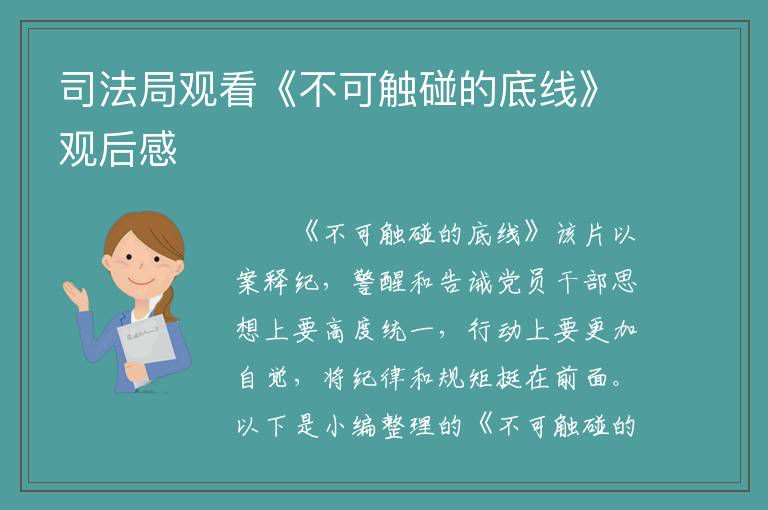 司法局观看《不可触碰的底线》观后感

《不可触碰的底线》该片以案释纪，警醒和告诫党员干部思想上要高度统一，行动上要更加自觉，将纪律和规矩挺在前面。以下是小编整理的《不可触碰的